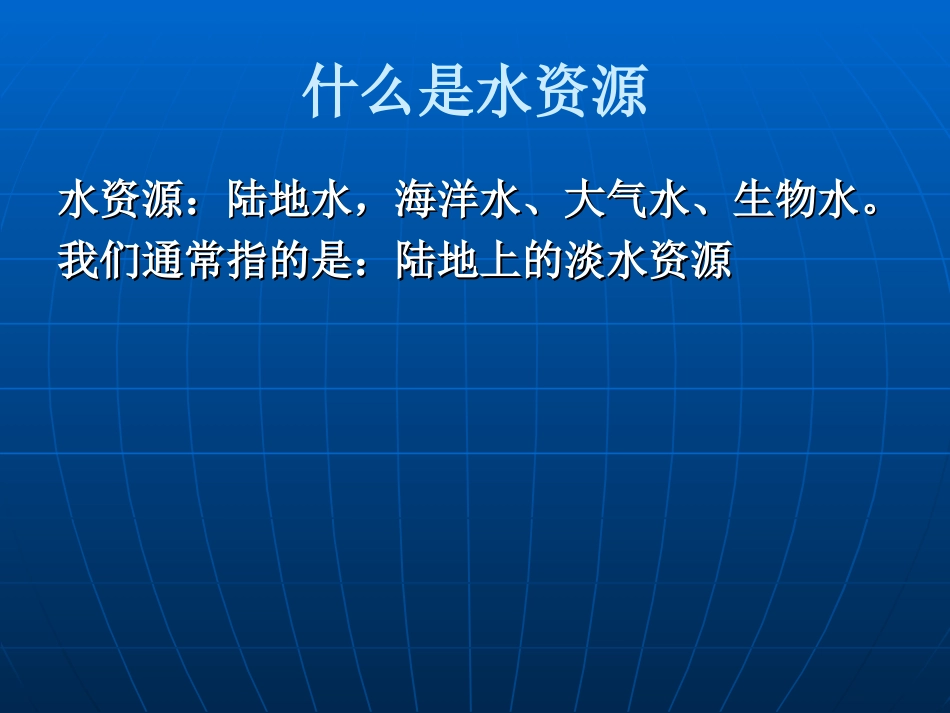 什么是水资源

水资源：陆地水，海洋水、大气水、生物水。
我们通常指的是：陆地上的淡水资源